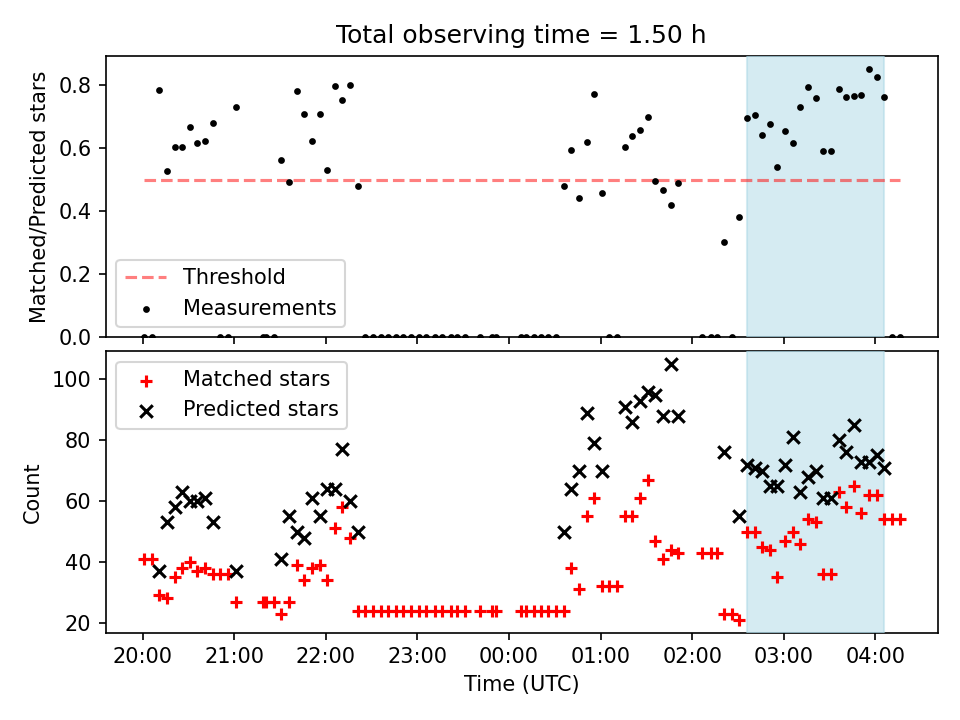 Total observing time = 1.50 h

Matched/Predicted stars

0.8
0.6
0.4
0.2
0.0

Threshold
Measurements

Count

100
80
60
40
20

Matched stars
Predicted stars

20:00 21:00 22:00 23:00 00:00 01:00 02:00 03:00 04:00

Time (UTC)